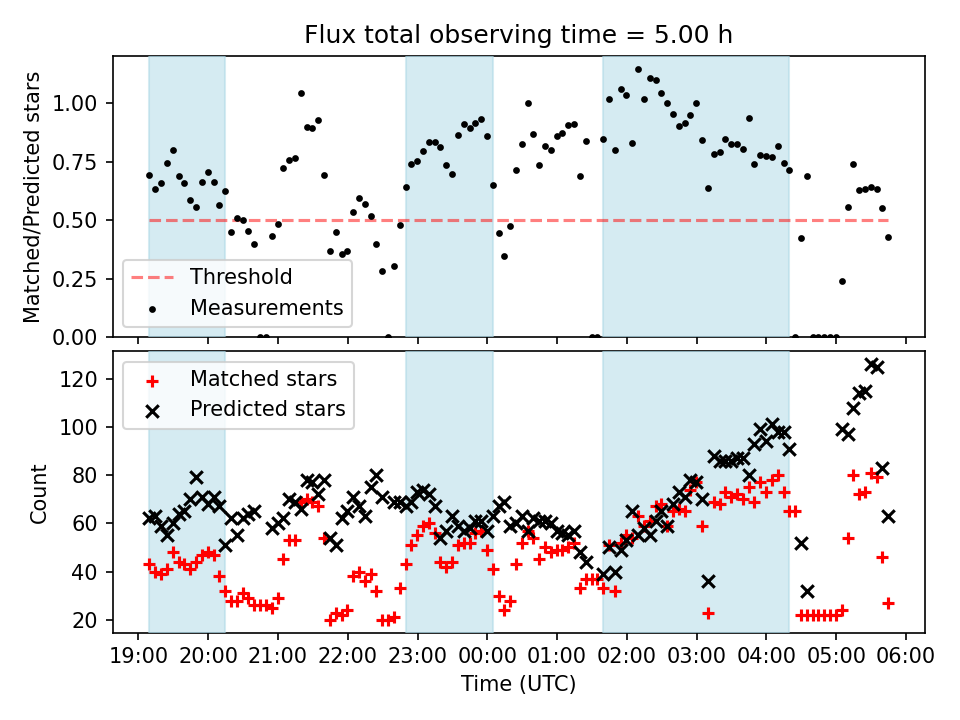 Flux total observing time = 5.00 h

Matched/Predicted stars

1.00
0.75
0.50
0.25
0.00

Threshold
Measurements

Count

120
100
80
60
40
20

Matched stars
Predicted stars

19:00 20:00 21:00 22:00 23:00 00:00 01:00 02:00 03:00 04:00 05:00 06:00

Time (UTC)